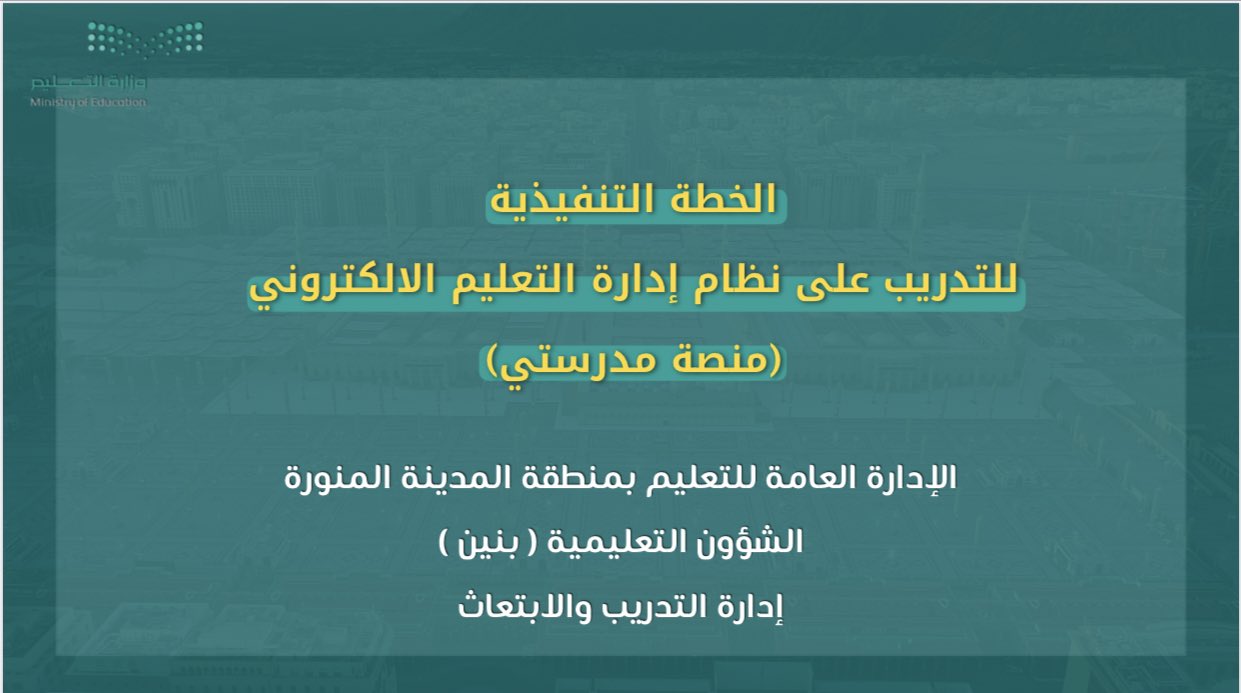 وزارة التعليم
Ministry of Education

الخطة التنفيذية
للتدريب على نظام إدارة التعليم الالكتروني
(منصة مدرستي)

الإدارة العامة للتعليم بمنطقة المدينة المنورة
الشؤون التعليمية ( بنين )
إدارة التدريب والابتعاث